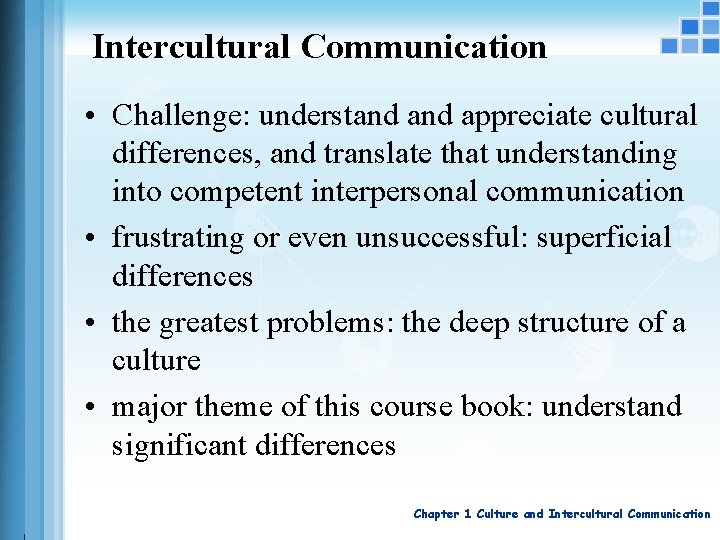 Intercultural Communication

• Challenge: understand and appreciate cultural differences, and translate that understanding into competent interpersonal communication
• frustrating or even unsuccessful: superficial differences
• the greatest problems: the deep structure of a culture
• major theme of this course book: understand significant differences

Chapter 1 Culture and Intercultural Communication